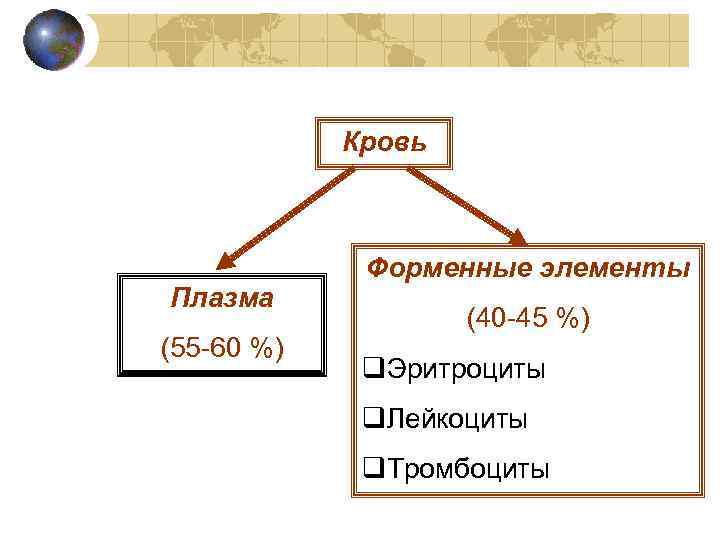 Кровь

Плазма

(55-60 %)

Форменные элементы

(40-45 %)

❑Эритроциты

❑Лейкоциты

❑Тромбоциты